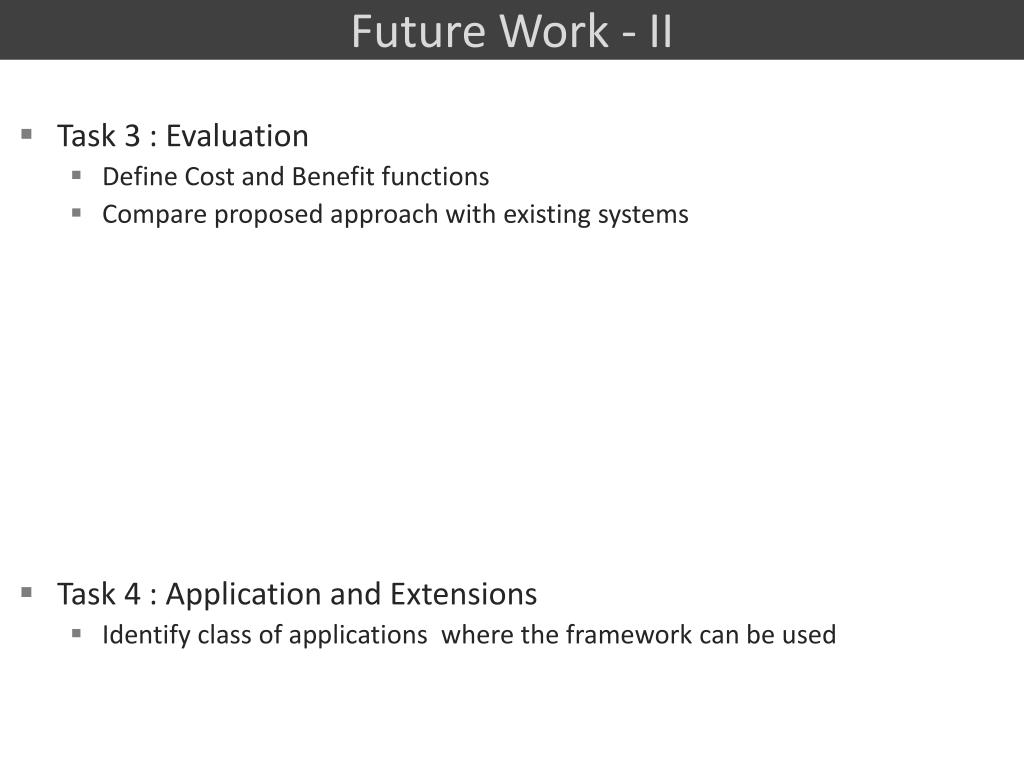 Future Work - II

Task 3 : Evaluation
Define Cost and Benefit functions
Compare proposed approach with existing systems

Task 4 : Application and Extensions
Identify class of applications where the framework can be used